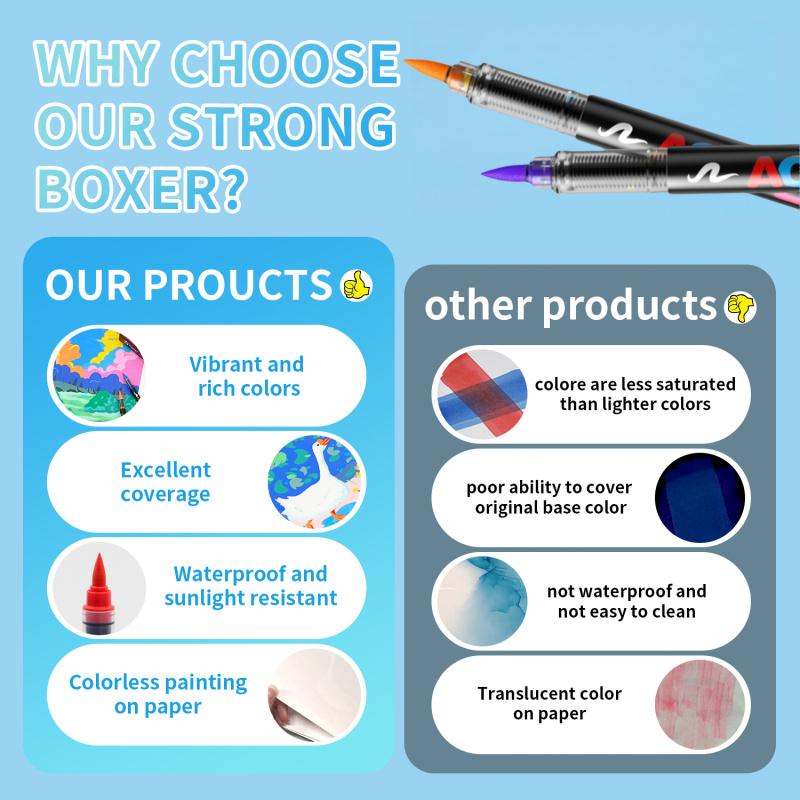 WHY CHOOSE OUR STRONG BOXER?

OUR PROUCTS

Vibrant and rich colors

Excellent coverage

Waterproof and sunlight resistant

Colorless painting on paper

other products

colore are less saturated than lighter colors

poor ability to cover original base color

not waterproof and not easy to clean

Translucent color on paper